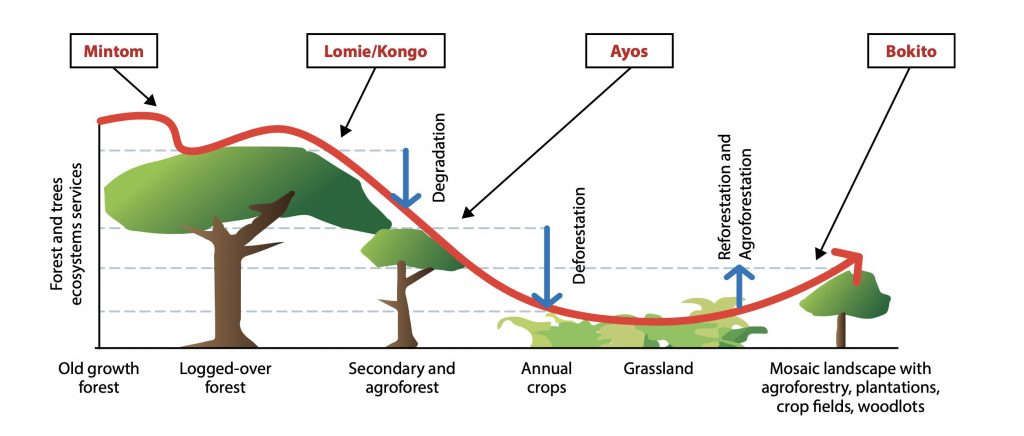 Mintom

Lomie/Kongo

Ayos

Bokito

Forest and trees ecosystems services

Degradation

Deforestation

Reforestation and Agroforestation

Old growth forest

Logged-over forest

Secondary and agroforest

Annual crops

Grassland

Mosaic landscape with agroforestry, plantations, crop fields, woodlots